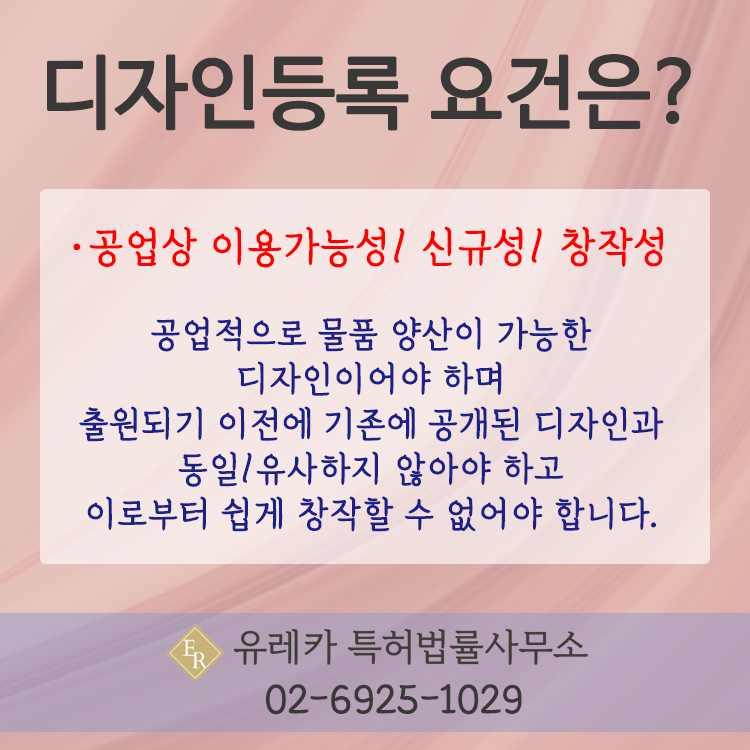 디자인등록 요건은?

·공업상 이용가능성/ 신규성/ 창작성

공업적으로 물품 양산이 가능한 디자인이어야 하며 출원되기 이전에 기존에 공개된 디자인과 동일/유사하지 않아야 하고 이로부터 쉽게 창작할 수 없어야 합니다.

ER 유레카 특허법률사무소
02-6925-1029